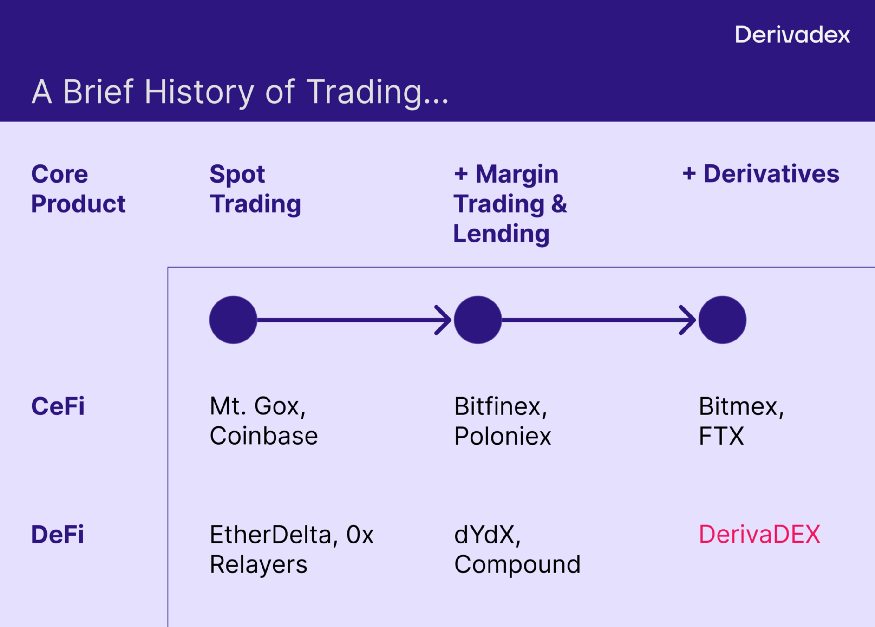 Derivadex

A Brief History of Trading...

| Core Product | Spot Trading | + Margin Trading & Lending | + Derivatives |
|---|---|---|---|
| CeFi | Mt. Gox, Coinbase | Bitfinex, Poloniex | Bitmex, FTX |
| DeFi | EtherDelta, 0x Relayers | dYdX, Compound | DerivaDEX |